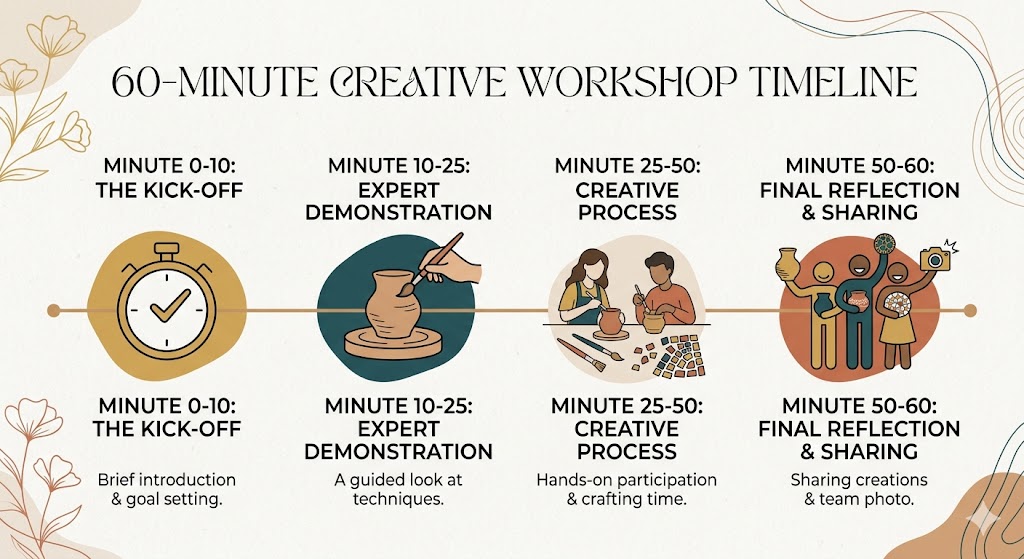 60-MINUTE CREATIVE WORKSHOP TIMELINE

MINUTE 0-10:
THE KICK-OFF

MINUTE 10-25:
EXPERT DEMONSTRATION

MINUTE 25-50:
CREATIVE PROCESS

MINUTE 50-60:
FINAL REFLECTION & SHARING

MINUTE 0-10:
THE KICK-OFF

Brief introduction & goal setting.

MINUTE 10-25:
EXPERT DEMONSTRATION

A guided look at techniques.

MINUTE 25-50:
CREATIVE PROCESS

Hands-on participation & crafting time.

MINUTE 50-60:
FINAL REFLECTION & SHARING

Sharing creations & team photo.